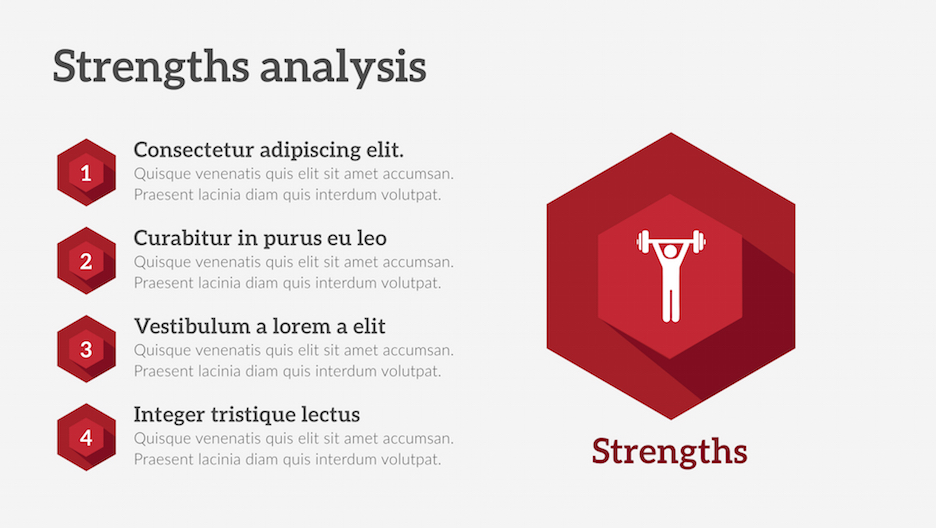 Strengths analysis

1
Consectetur adipiscing elit.
Quisque venenatis quis elit sit amet accumsan. Praesent lacinia diam quis interdum volutpat.

2
Curabitur in purus eu leo
Quisque venenatis quis elit sit amet accumsan. Praesent lacinia diam quis interdum volutpat.

3
Vestibulum a lorem a elit
Quisque venenatis quis elit sit amet accumsan. Praesent lacinia diam quis interdum volutpat.

4
Integer tristique lectus
Quisque venenatis quis elit sit amet accumsan. Praesent lacinia diam quis interdum volutpat.

Strengths